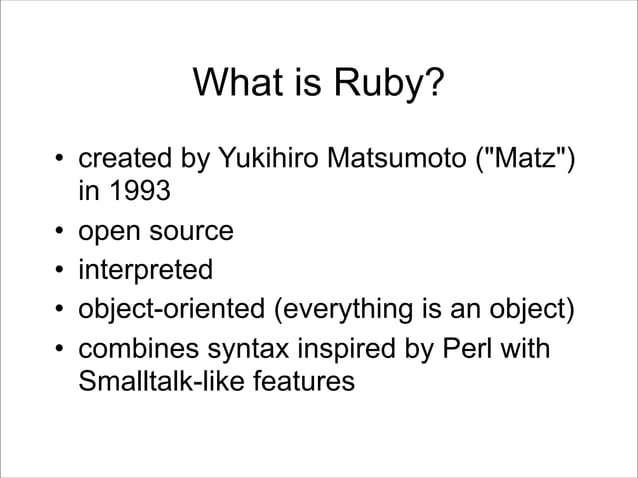 What is Ruby?

• created by Yukihiro Matsumoto ("Matz") in 1993
• open source
• interpreted
• object-oriented (everything is an object)
• combines syntax inspired by Perl with Smalltalk-like features